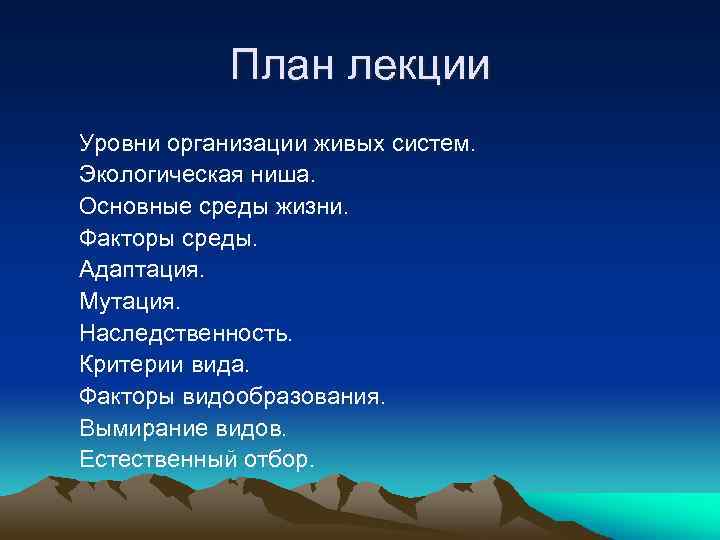 План лекции

Уровни организации живых систем.
Экологическая ниша.
Основные среды жизни.
Факторы среды.
Адаптация.
Мутация.
Наследственность.
Критерии вида.
Факторы видообразования.
Вымирание видов.
Естественный отбор.